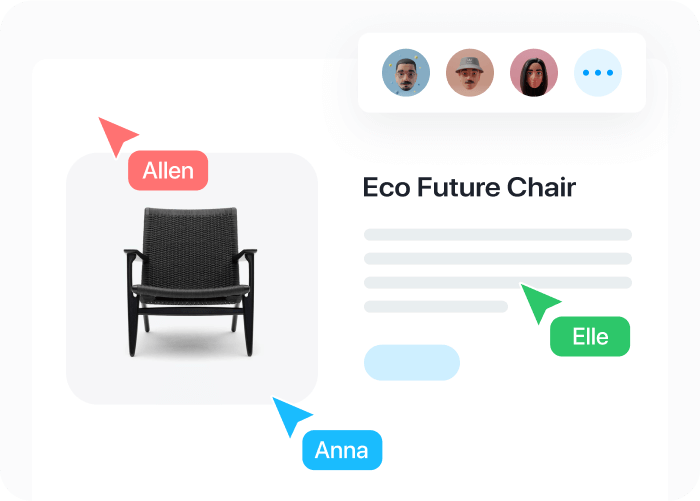 Allen

Eco Future Chair

Elle

Anna